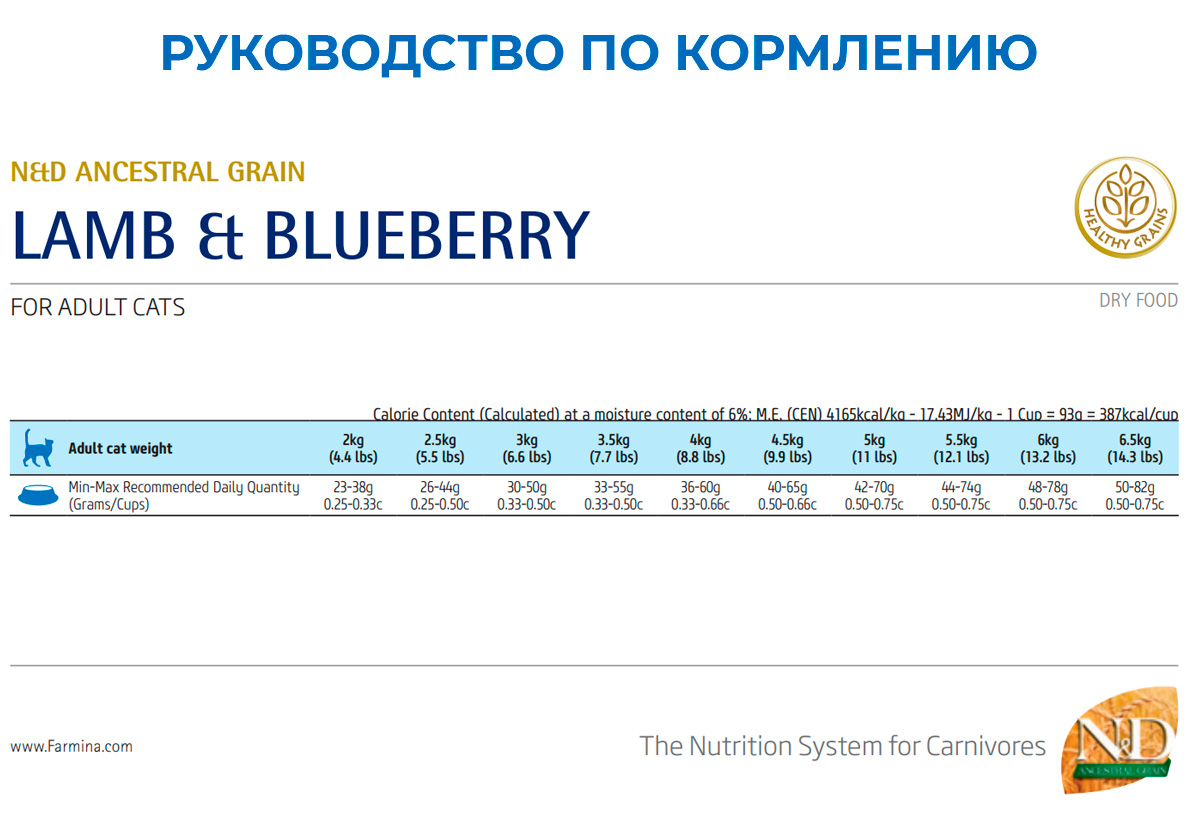 РУКОВОДСТВО ПО КОРМЛЕНИЮ

N&D ANCESTRAL GRAIN

LAMB & BLUEBERRY

HEALTHY GRAINS

FOR ADULT CATS

DRY FOOD

Calorie Content (Calculated) at a moisture content of 6%: M.E. (CEN) 4165kcal/kg - 17.43MJ/kg - 1 Cup = 93g = 387kcal/cup

| Adult cat weight | 2kg (4.4 lbs) | 2.5kg (5.5 lbs) | 3kg (6.6 lbs) | 3.5kg (7.7 lbs) | 4kg (8.8 lbs) | 4.5kg (9.9 lbs) | 5kg (11 lbs) | 5.5kg (12.1 lbs) | 6kg (13.2 lbs) | 6.5kg (14.3 lbs) |
|---|---|---|---|---|---|---|---|---|---|---|
| Min-Max Recommended Daily Quantity (Grams/Cups) | 23-38g 0.25-0.33c | 26-44g 0.25-0.50c | 30-50g 0.33-0.50c | 33-55g 0.33-0.50c | 36-60g 0.33-0.66c | 40-65g 0.50-0.66c | 42-70g 0.50-0.75c | 44-74g 0.50-0.75c | 48-78g 0.50-0.75c | 50-82g 0.50-0.75c |

www.Farmina.com

The Nutrition System for Carnivores

N&D ANCESTRAL GRAIN